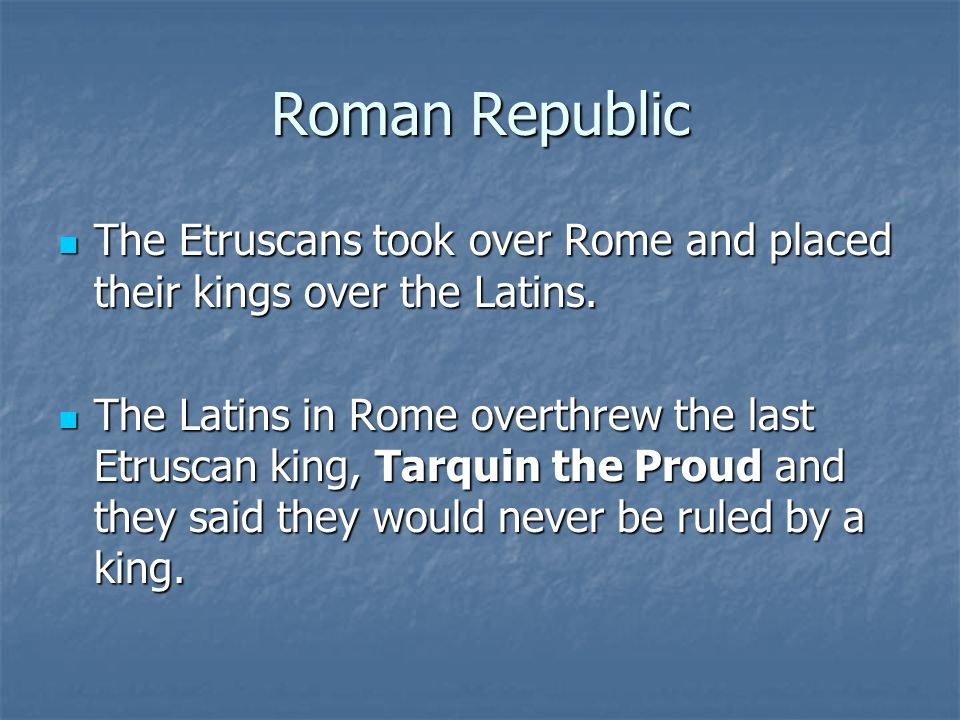 Roman Republic

The Etruscans took over Rome and placed their kings over the Latins.

The Latins in Rome overthrew the last Etruscan king, Tarquin the Proud and they said they would never be ruled by a king.